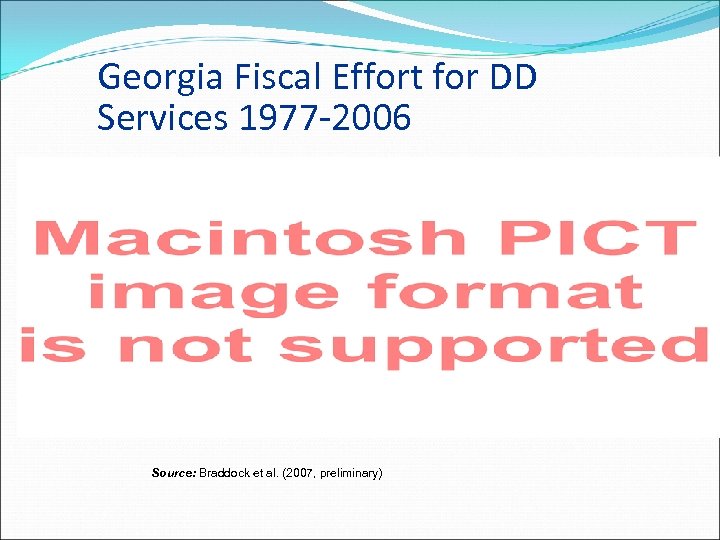 Georgia Fiscal Effort for DD Services 1977-2006

Macintosh PICT image format is not supported

Source: Braddock et al. (2007, preliminary)